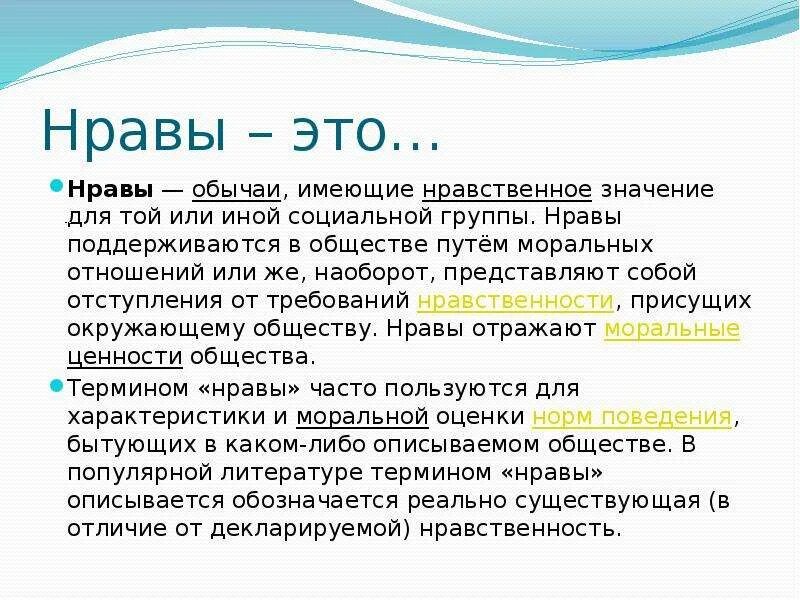 Нравы – это…

Нравы — обычаи, имеющие нравственное значение для той или иной социальной группы. Нравы поддерживаются в обществе путём моральных отношений или же, наоборот, представляют собой отступления от требований нравственности, присущих окружающему обществу. Нравы отражают моральные ценности общества.

Термином «нравы» часто пользуются для характеристики и моральной оценки норм поведения, бытующих в каком-либо описываемом обществе. В популярной литературе термином «нравы» описывается обозначается реально существующая (в отличие от декларируемой) нравственность.